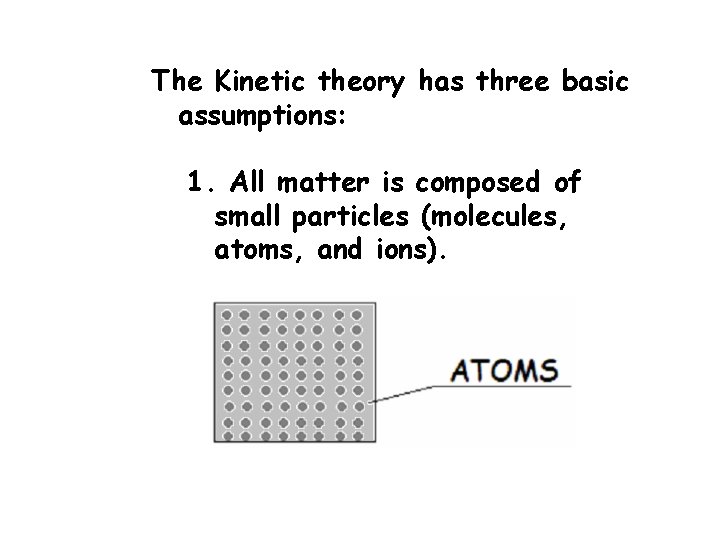 The Kinetic theory has three basic assumptions:

1. All matter is composed of small particles (molecules, atoms, and ions).

ATOMS